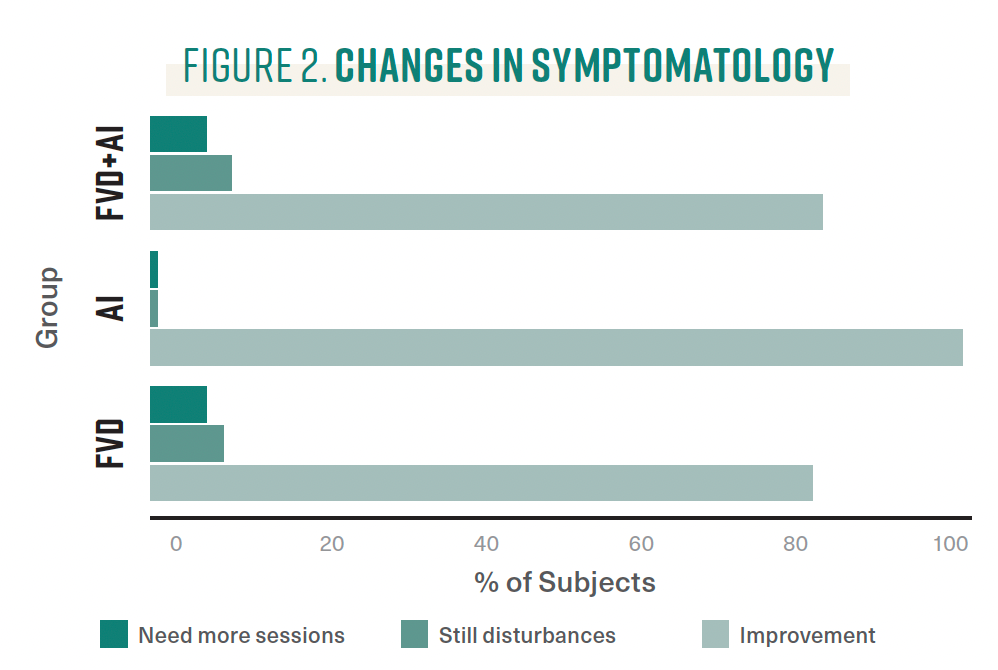 FIGURE 2. CHANGES IN SYMPTOMATOLOGY

Group

FVD+AI

AI

FVD

0 20 40 60 80 100

% of Subjects

Need more sessions
Still disturbances
Improvement